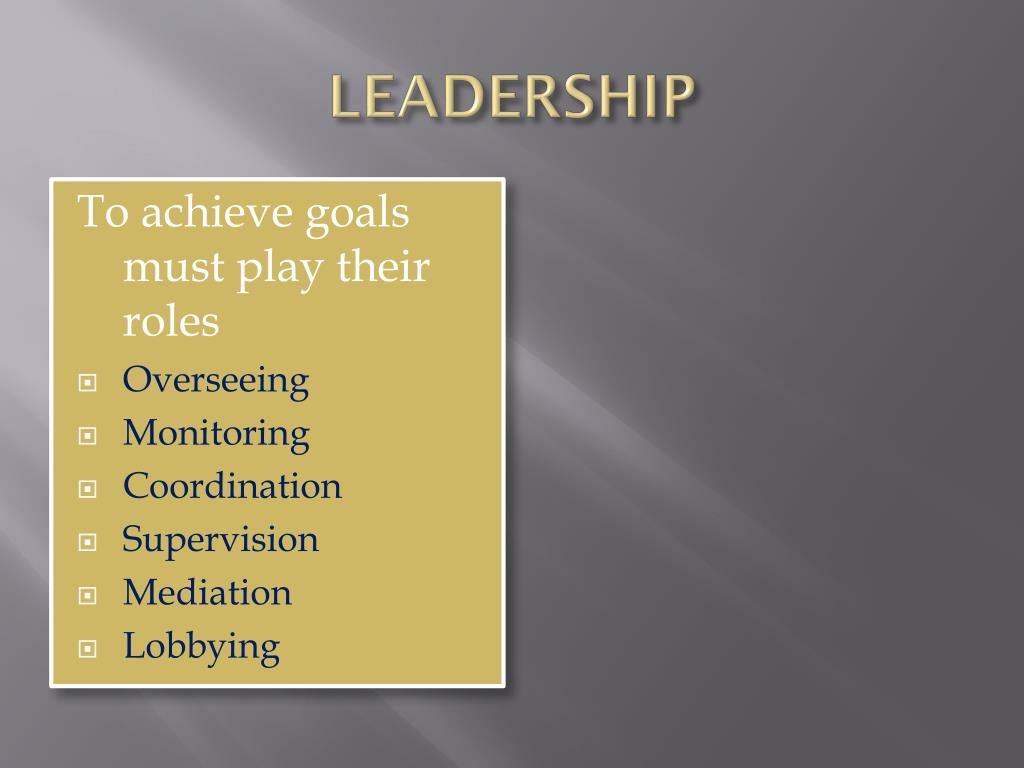 LEADERSHIP

To achieve goals must play their roles

- Overseeing
- Monitoring
- Coordination
- Supervision
- Mediation
- Lobbying